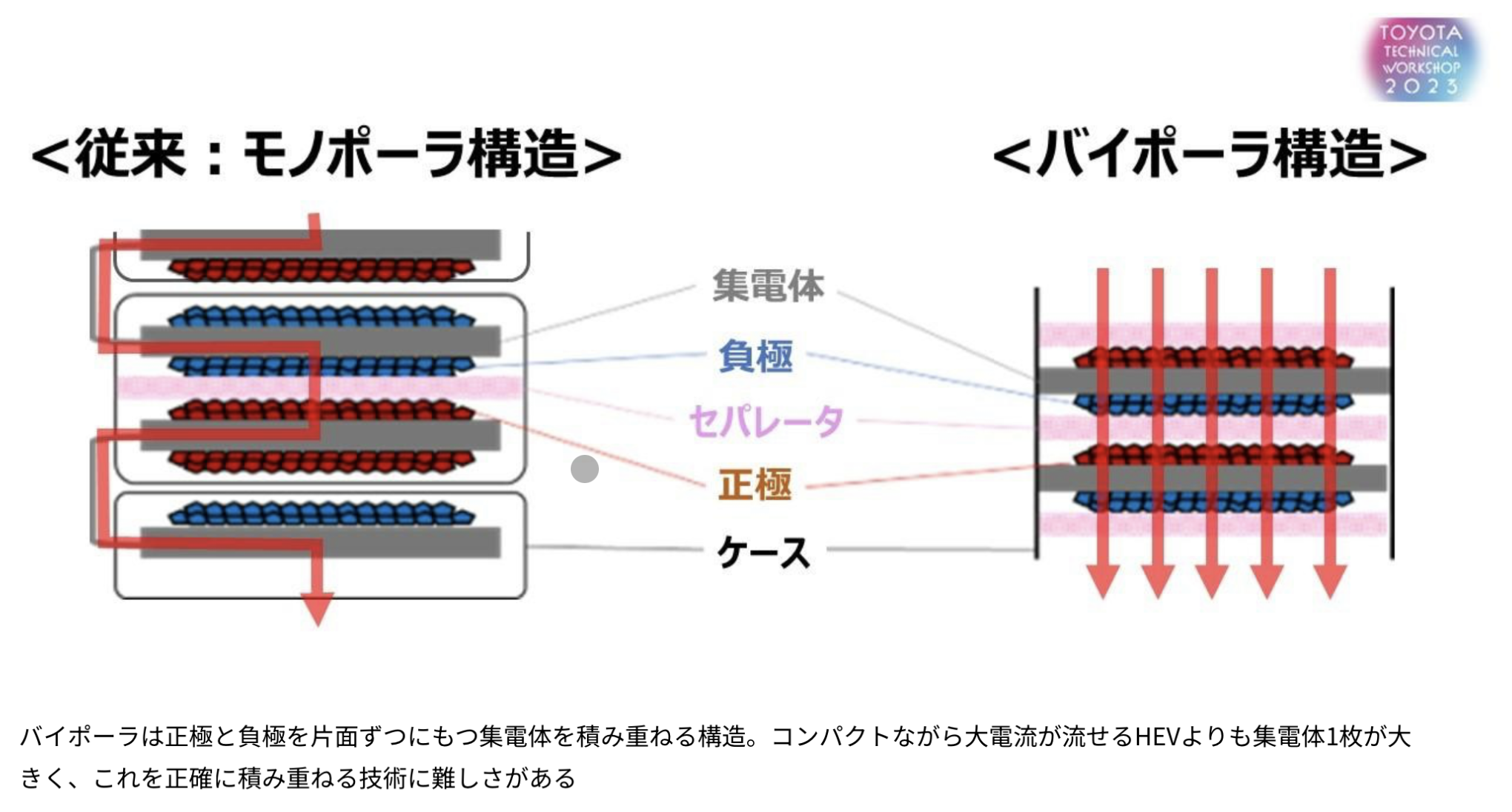 TOYOTA TECHNICAL WORKSHOP 2023

<従来：モノポーラ構造>

<バイポーラ構造>

集電体

負極

セパレータ

正極

ケース

バイポーラは正極と負極を片面ずつにもつ集電体を積み重ねる構造。コンパクトながら大電流が流せるHEVよりも集電体1枚が大きく、これを正確に積み重ねる技術に難しさがある